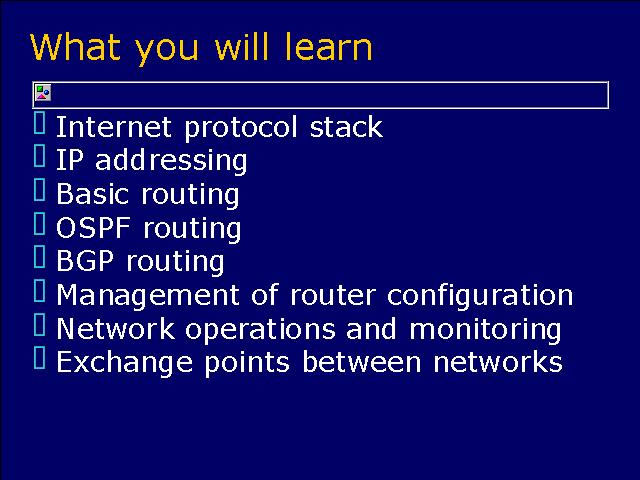 What you will learn

Internet protocol stack
IP addressing
Basic routing
OSPF routing
BGP routing
Management of router configuration
Network operations and monitoring
Exchange points between networks